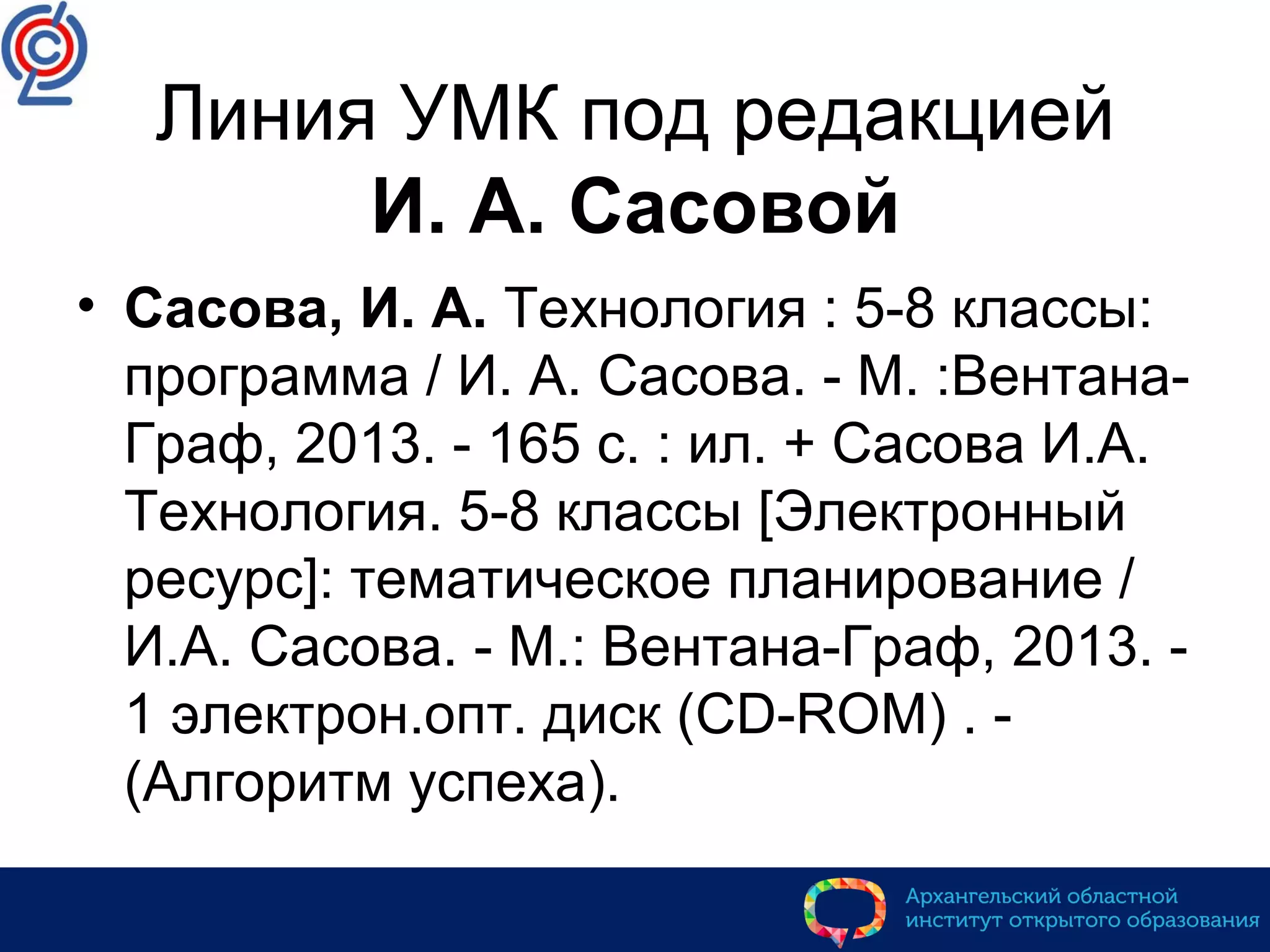 Линия УМК под редакцией И. А. Сасовой

• Сасова, И. А. Технология : 5-8 классы: программа / И. А. Сасова. - М. :Вентана-Граф, 2013. - 165 с. : ил. + Сасова И.А. Технология. 5-8 классы [Электронный ресурс]: тематическое планирование / И.А. Сасова. - М.: Вентана-Граф, 2013. - 1 электрон.опт. диск (CD-ROM) . - (Алгоритм успеха).

Архангельский областной институт открытого образования